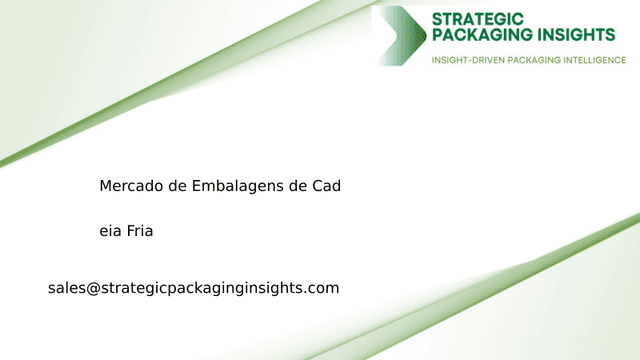 STRATEGIC PACKAGING INSIGHTS

INSIGHT-DRIVEN PACKAGING INTELLIGENCE

Mercado de Embalagens de Cad

eia Fria

sales@strategicpackaginginsights.com